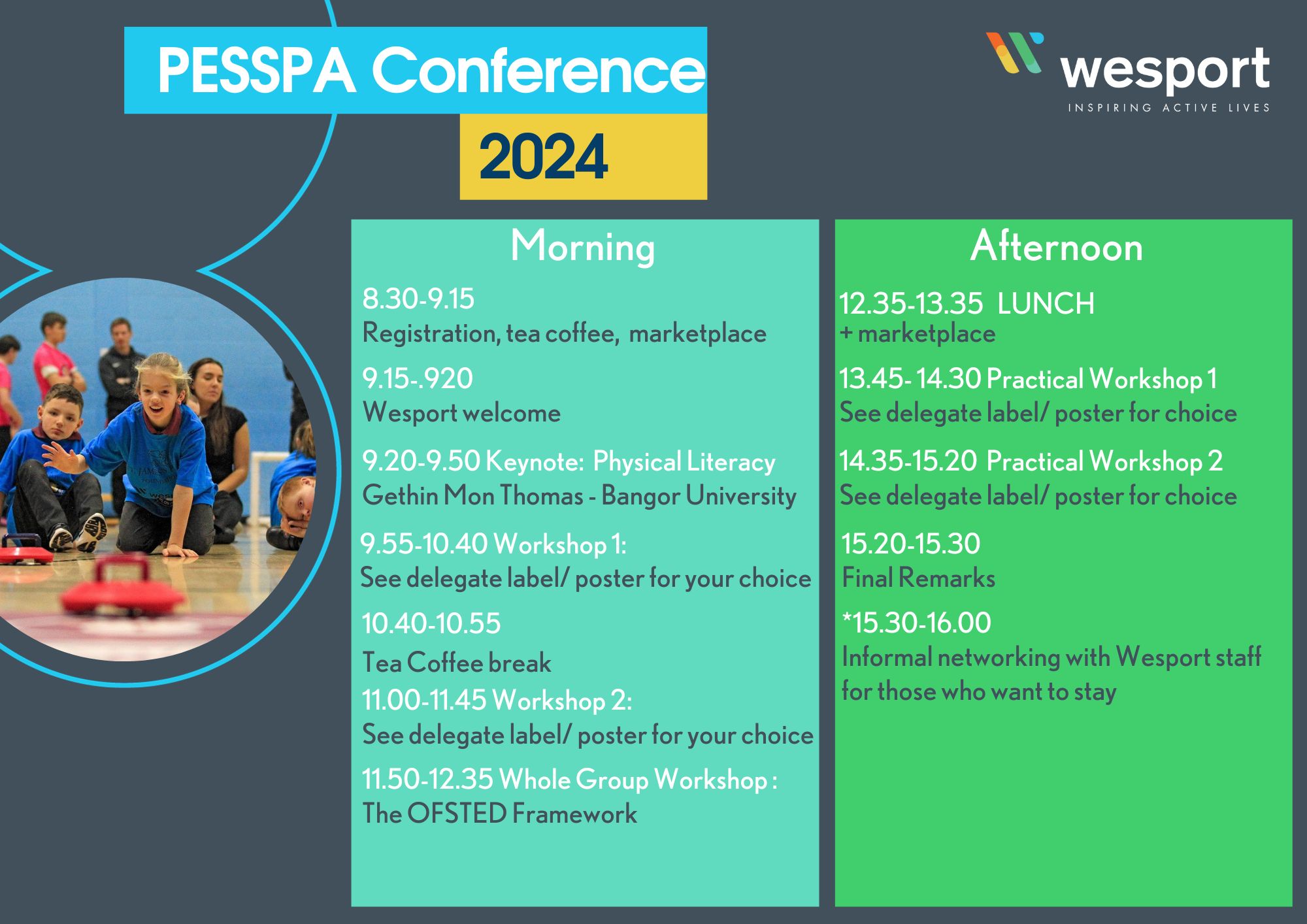 PESSPA Conference

2024

wesport

INSPIRING ACTIVE LIVES

Morning

8.30-9.15
Registration, tea coffee, marketplace

9.15-.920
Wesport welcome

9.20-9.50 Keynote: Physical Literacy
Gethin Mon Thomas - Bangor University

9.55-10.40 Workshop 1:
See delegate label/ poster for your choice

10.40-10.55
Tea Coffee break

11.00-11.45 Workshop 2:
See delegate label/ poster for your choice

11.50-12.35 Whole Group Workshop :
The OFSTED Framework

Afternoon

12.35-13.35 LUNCH
+ marketplace

13.45- 14.30 Practical Workshop 1
See delegate label/ poster for choice

14.35-15.20 Practical Workshop 2
See delegate label/ poster for choice

15.20-15.30
Final Remarks

*15.30-16.00
Informal networking with Wesport staff for those who want to stay